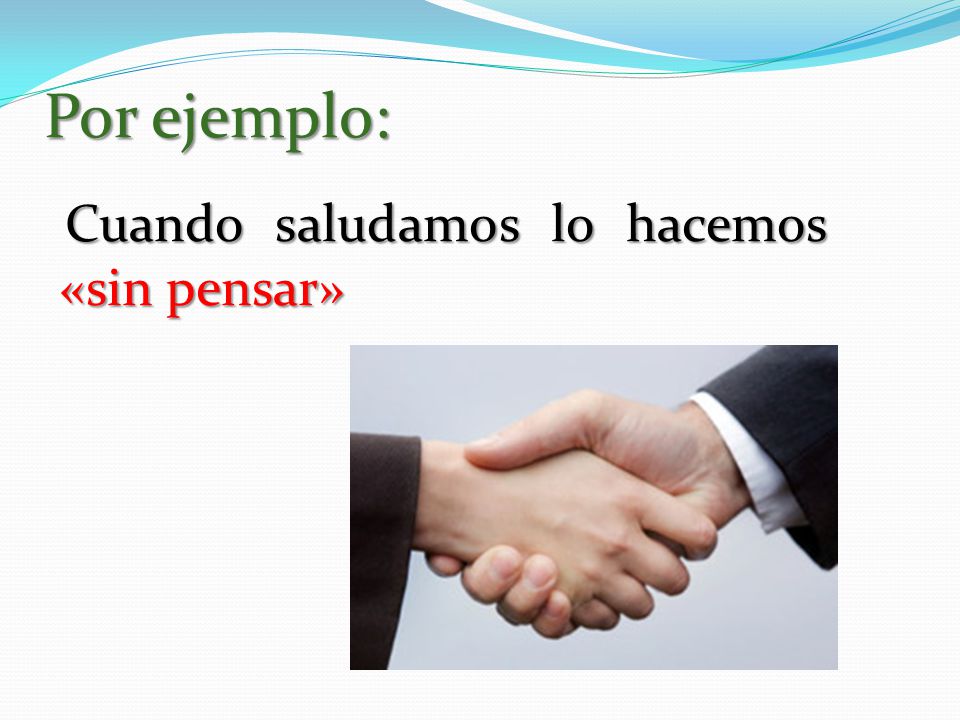 Por ejemplo:

Cuando saludamos lo hacemos «sin pensar»